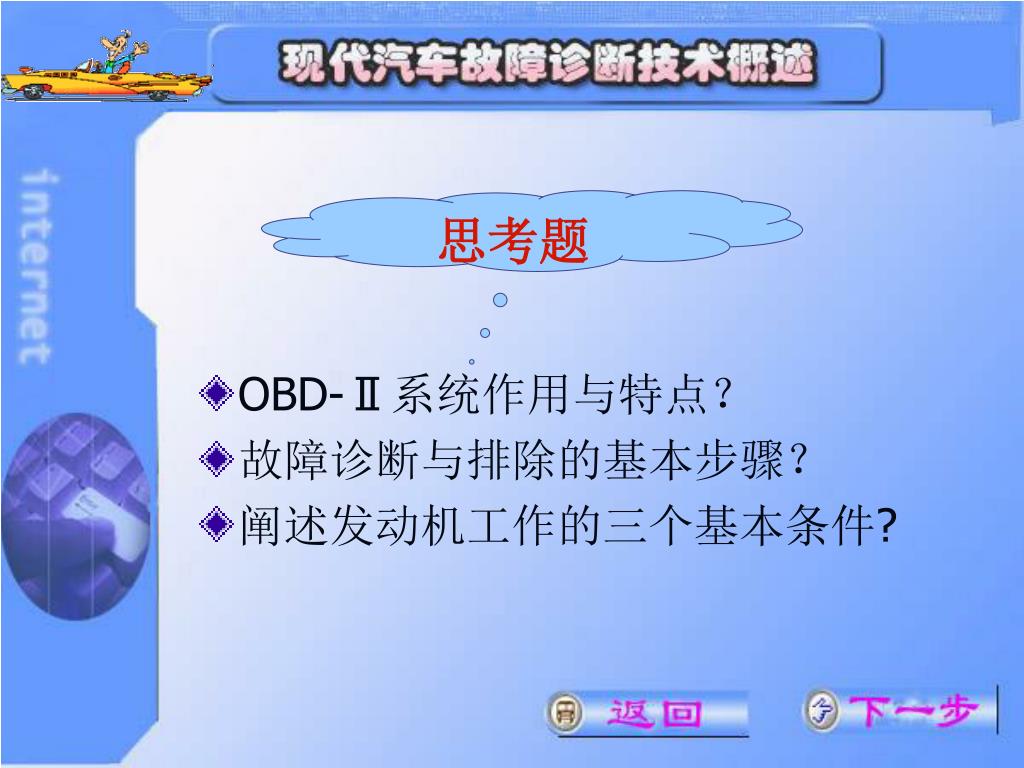 现代汽车故障诊断技术概述

internet

思考题

OBD-Ⅱ系统作用与特点？

故障诊断与排除的基本步骤？

阐述发动机工作的三个基本条件?

返回

下一步